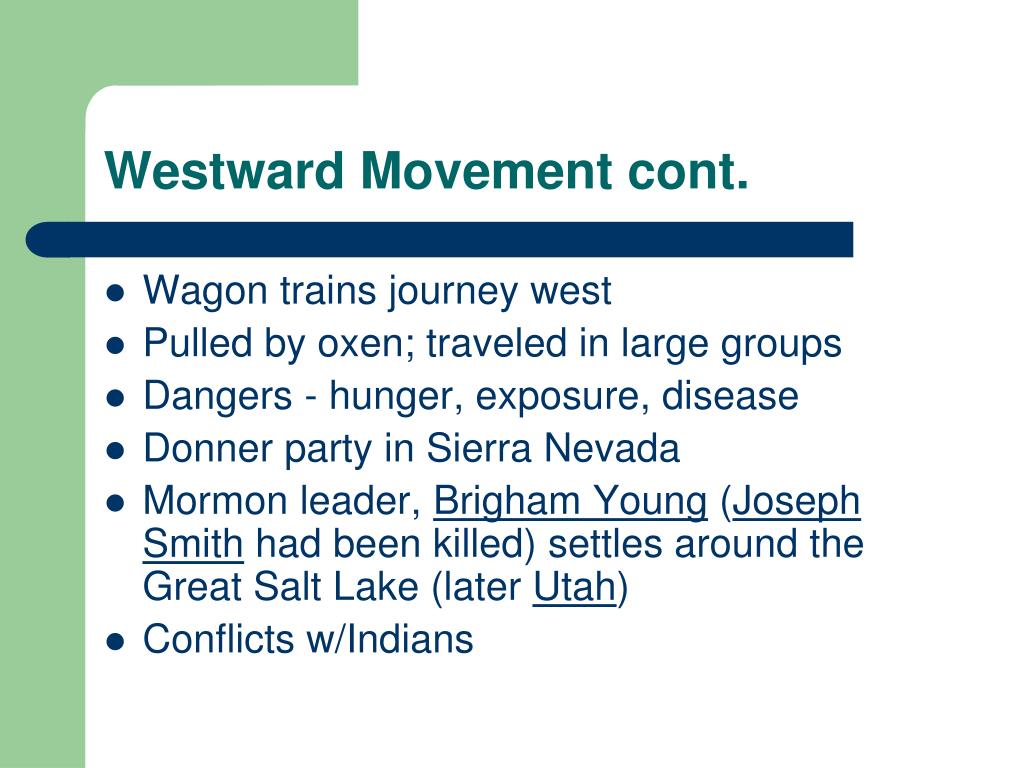 Westward Movement cont.

- Wagon trains journey west
- Pulled by oxen; traveled in large groups
- Dangers - hunger, exposure, disease
- Donner party in Sierra Nevada
- Mormon leader, Brigham Young (Joseph Smith had been killed) settles around the Great Salt Lake (later Utah)
- Conflicts w/Indians